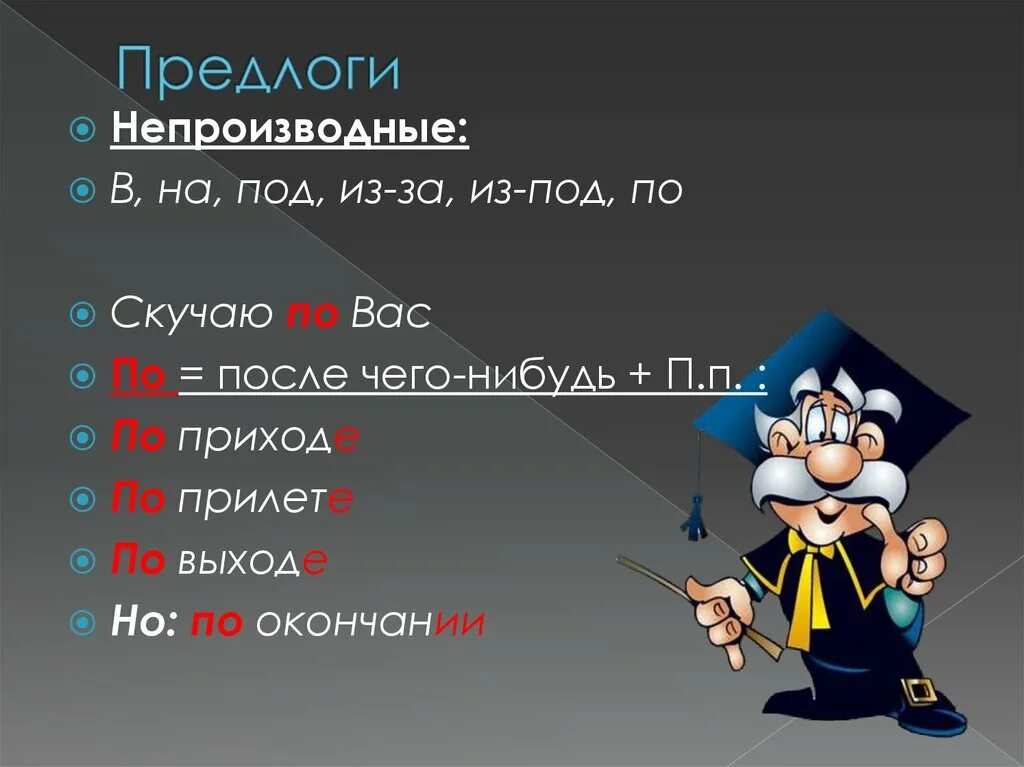 Предлоги

Непроизводные:

В, на, под, из-за, из-под, по

Скучаю по Вас

По = после чего-нибудь + П.п. :

По приходе

По прилете

По выходе

Но: по окончании